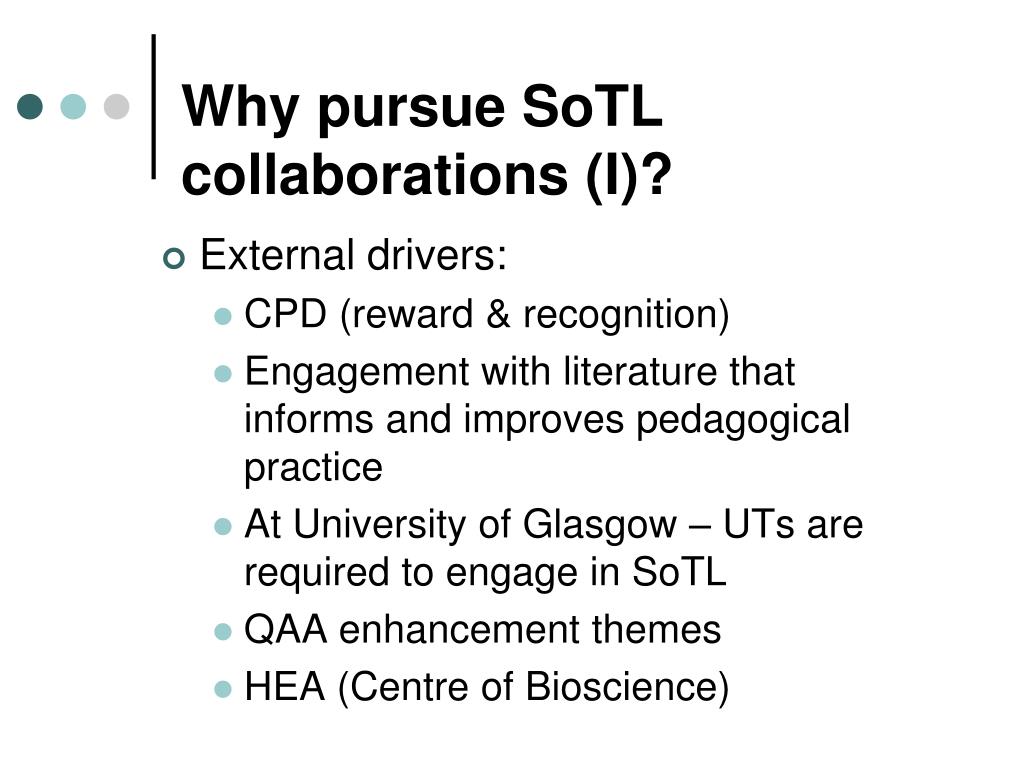 Why pursue SoTL collaborations (I)?

External drivers:

CPD (reward & recognition)

Engagement with literature that informs and improves pedagogical practice

At University of Glasgow – UTs are required to engage in SoTL

QAA enhancement themes

HEA (Centre of Bioscience)